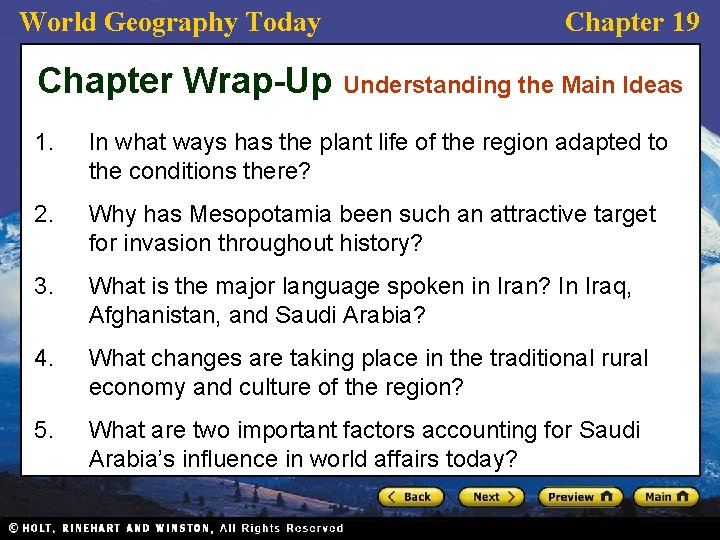 World Geography Today

Chapter 19

Chapter Wrap-Up Understanding the Main Ideas

1. In what ways has the plant life of the region adapted to the conditions there?

2. Why has Mesopotamia been such an attractive target for invasion throughout history?

3. What is the major language spoken in Iran? In Iraq, Afghanistan, and Saudi Arabia?

4. What changes are taking place in the traditional rural economy and culture of the region?

5. What are two important factors accounting for Saudi Arabia's influence in world affairs today?

Back Next Preview Main

© HOLT, RINEHART AND WINSTON, All Rights Reserved